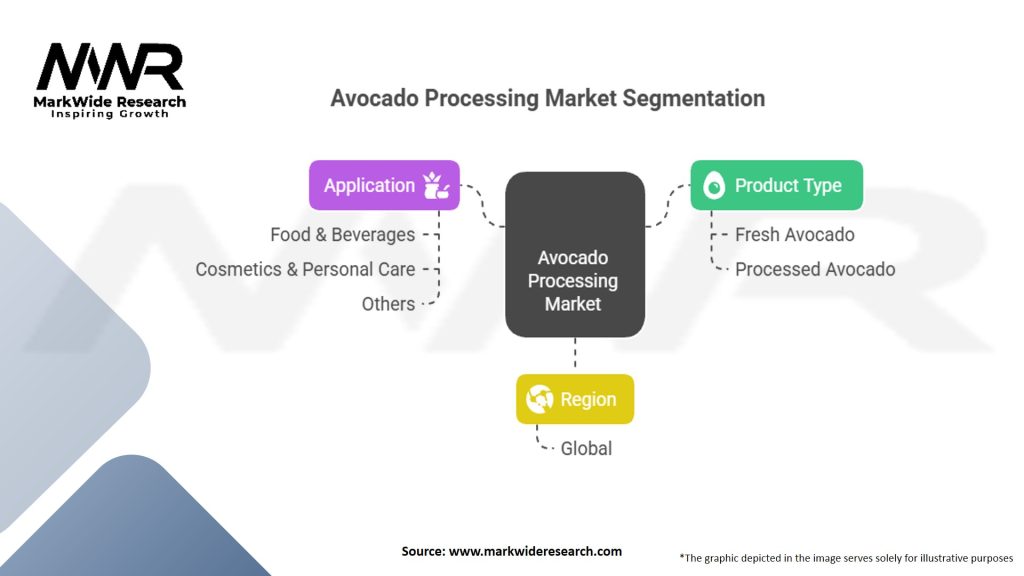 MWR
MarkWide Research
Inspiring Growth

Avocado Processing Market Segmentation

Application
Food & Beverages
Cosmetics & Personal Care
Others

Avocado Processing Market

Product Type
Fresh Avocado
Processed Avocado

Region
Global

Source: www.markwideresearch.com

*The graphic depicted in the image serves solely for illustrative purposes